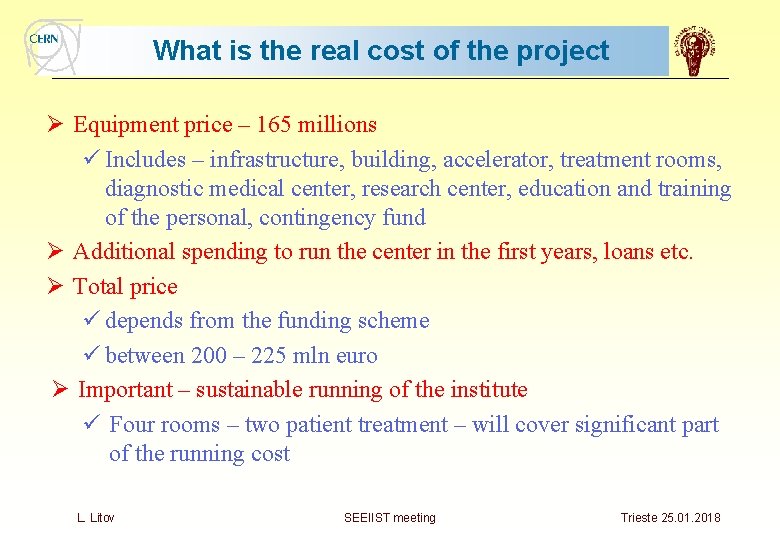 CERN

What is the real cost of the project

➢ Equipment price – 165 millions

✓ Includes – infrastructure, building, accelerator, treatment rooms, diagnostic medical center, research center, education and training of the personal, contingency fund

➢ Additional spending to run the center in the first years, loans etc.

➢ Total price

✓ depends from the funding scheme

✓ between 200 – 225 mln euro

➢ Important – sustainable running of the institute

✓ Four rooms – two patient treatment – will cover significant part of the running cost

L. Litov

SEEIIST meeting

Trieste 25.01.2018